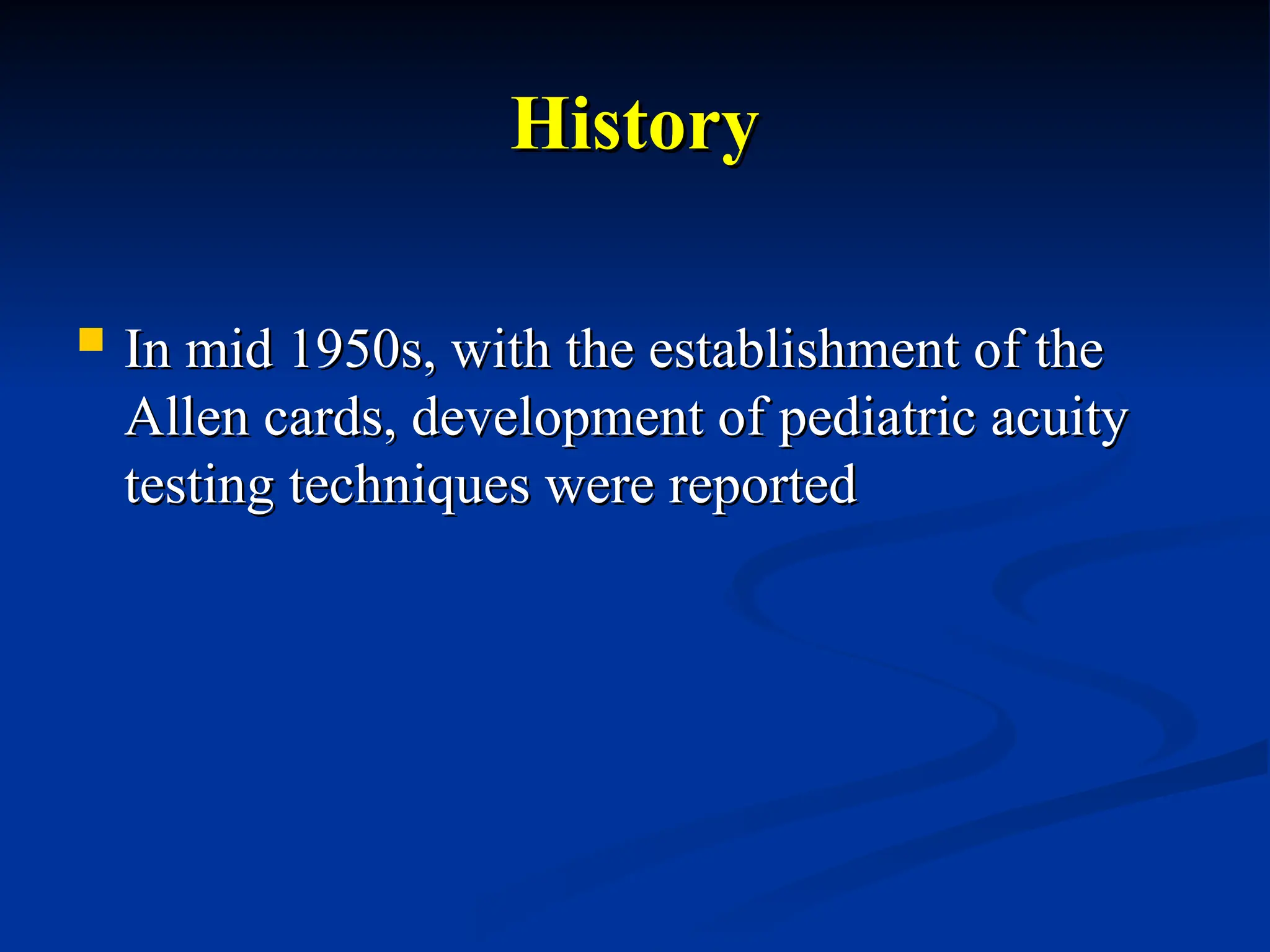 History

In mid 1950s, with the establishment of the Allen cards, development of pediatric acuity testing techniques were reported